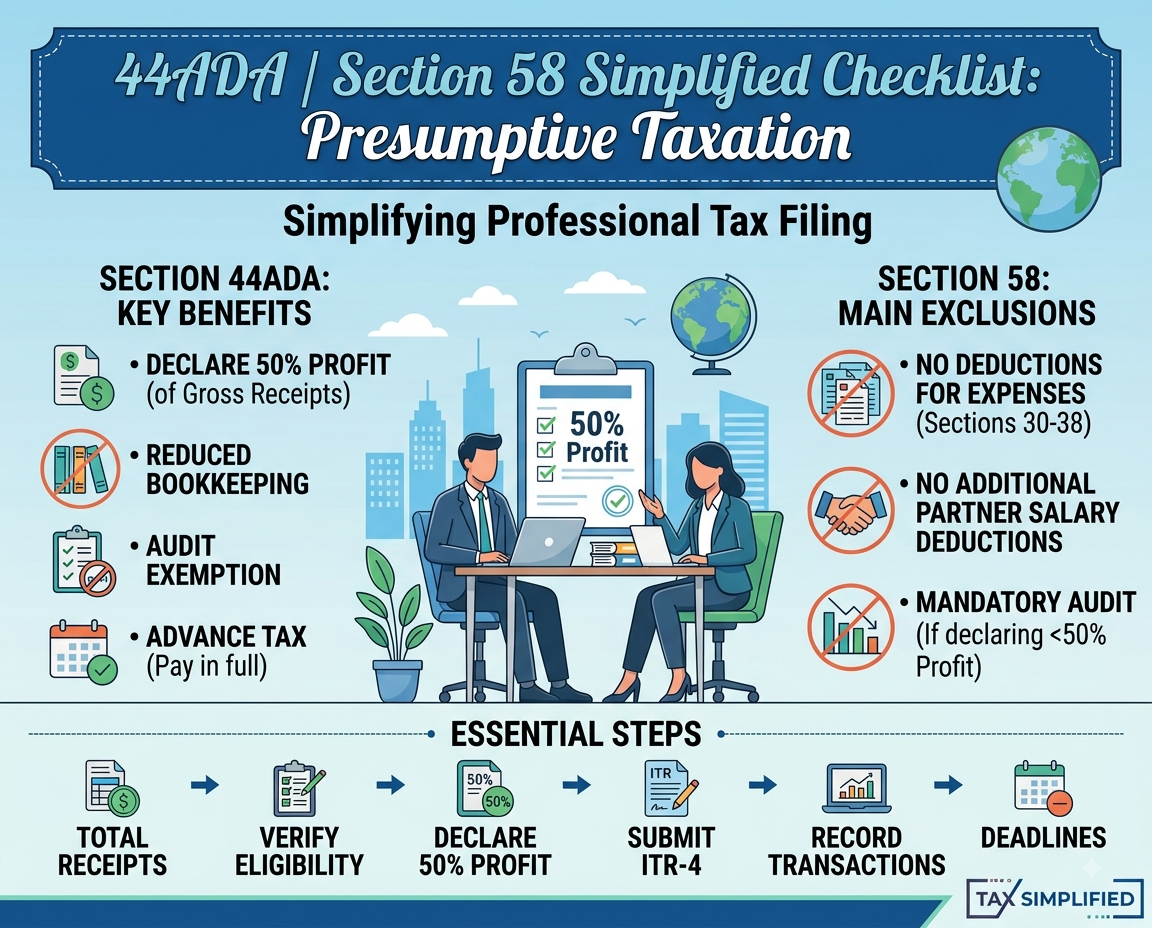 44ADA | Section 58 Simplified Checklist: Presumptive Taxation

Simplifying Professional Tax Filing

SECTION 44ADA: KEY BENEFITS

• DECLARE 50% PROFIT (of Gross Receipts)

• REDUCED BOOKKEEPING

• AUDIT EXEMPTION

• ADVANCE TAX (Pay in full)

50% Profit

SECTION 58: MAIN EXCLUSIONS

• NO DEDUCTIONS FOR EXPENSES (Sections 30-38)

• NO ADDITIONAL PARTNER SALARY DEDUCTIONS

• MANDATORY AUDIT (If declaring <50% Profit)

ESSENTIAL STEPS

TOTAL RECEIPTS

VERIFY ELIGIBILITY

50%
50%
DECLARE 50% PROFIT

ITR
SUBMIT ITR-4

RECORD TRANSACTIONS

DEADLINES

TAX SIMPLIFIED